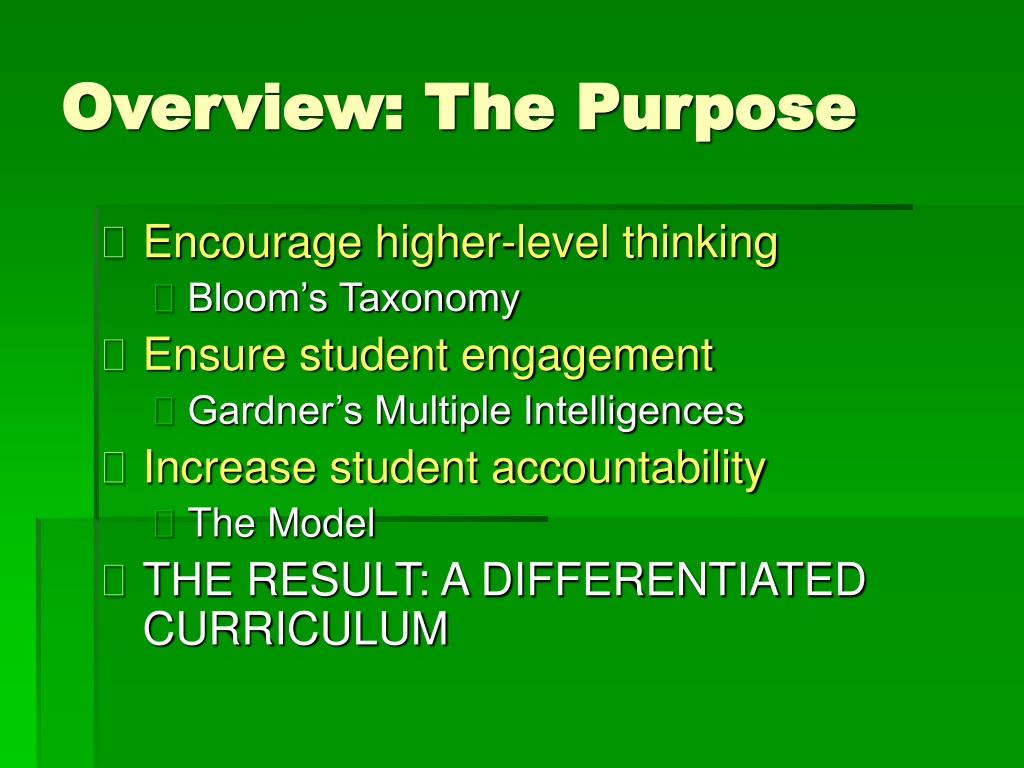 Overview: The Purpose

Encourage higher-level thinking
Bloom’s Taxonomy
Ensure student engagement
Gardner’s Multiple Intelligences
Increase student accountability
The Model
THE RESULT: A DIFFERENTIATED CURRICULUM